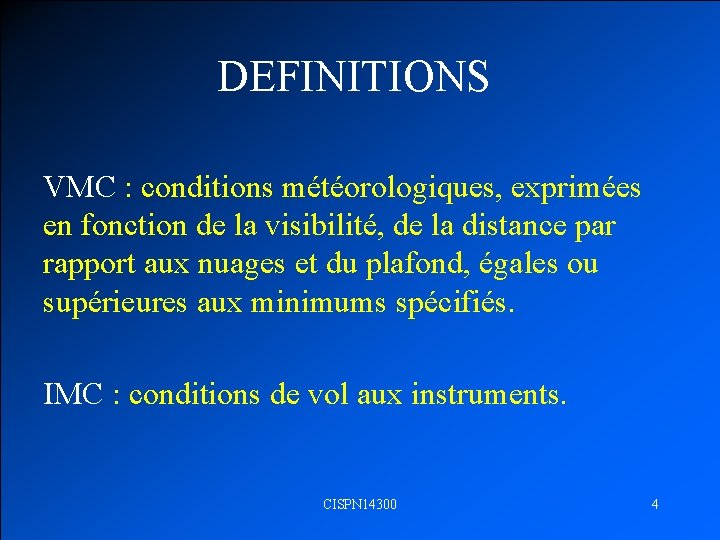 DEFINITIONS

VMC : conditions météorologiques, exprimées en fonction de la visibilité, de la distance par rapport aux nuages et du plafond, égales ou supérieures aux minimums spécifiés.

IMC : conditions de vol aux instruments.

CISPN14300

4